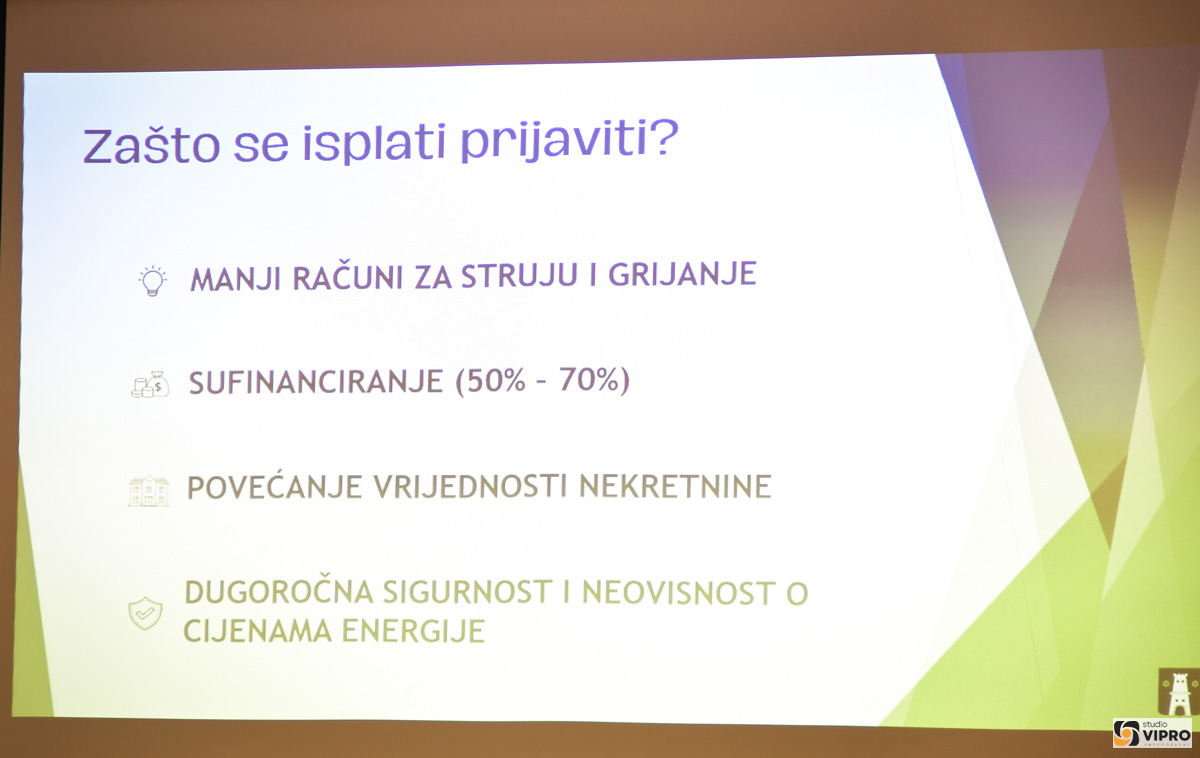 Zašto se isplati prijaviti?

MANJI RAČUNI ZA STRUJU I GRIJANJE

SUFINANCIRANJE (50% - 70%)

POVEĆANJE VRIJEDNOSTI NEKRETNINE

DUGOROČNA SIGURNOST I NEOVISNOST O CIJENAMA ENERGIJE

studio VIPRO